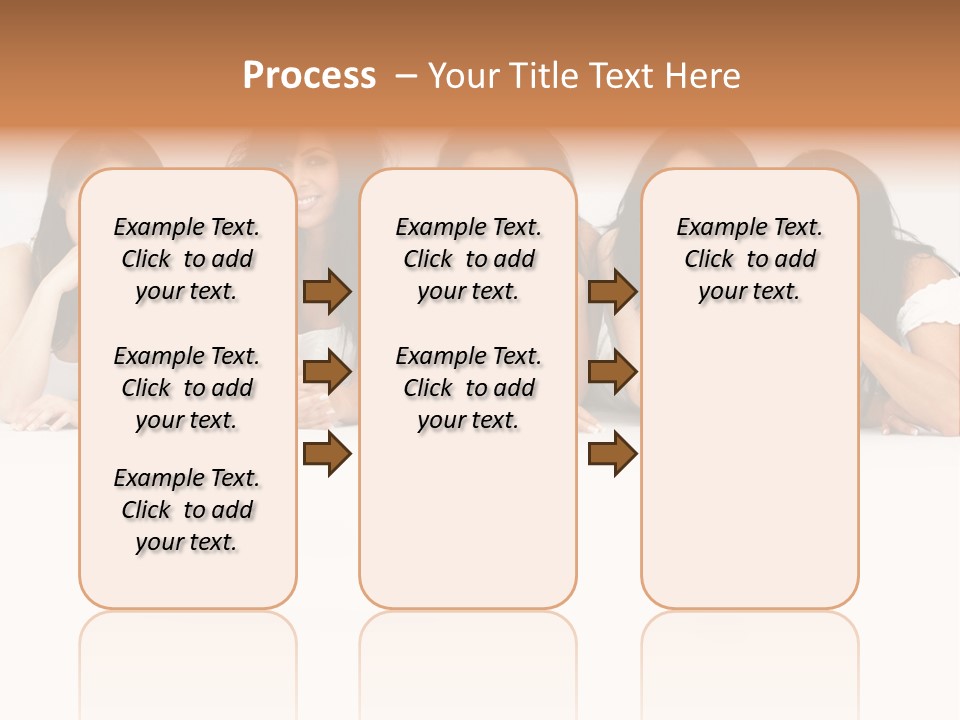 Process – Your Title Text Here

Example Text. Click to add your text.

Example Text. Click to add your text.

Example Text. Click to add your text.

Example Text. Click to add your text.

Example Text. Click to add your text.

Example Text. Click to add your text.